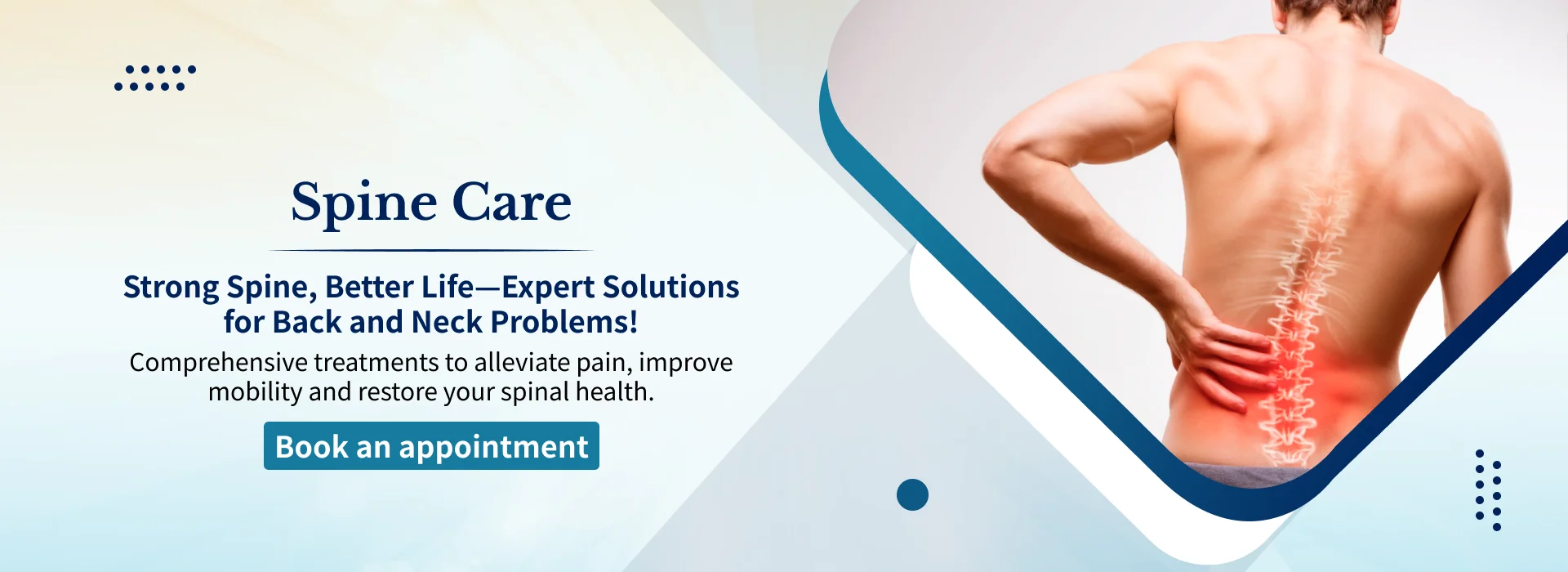 Spine Care

Strong Spine, Better Life—Expert Solutions for Back and Neck Problems!

Comprehensive treatments to alleviate pain, improve mobility and restore your spinal health.

Book an appointment